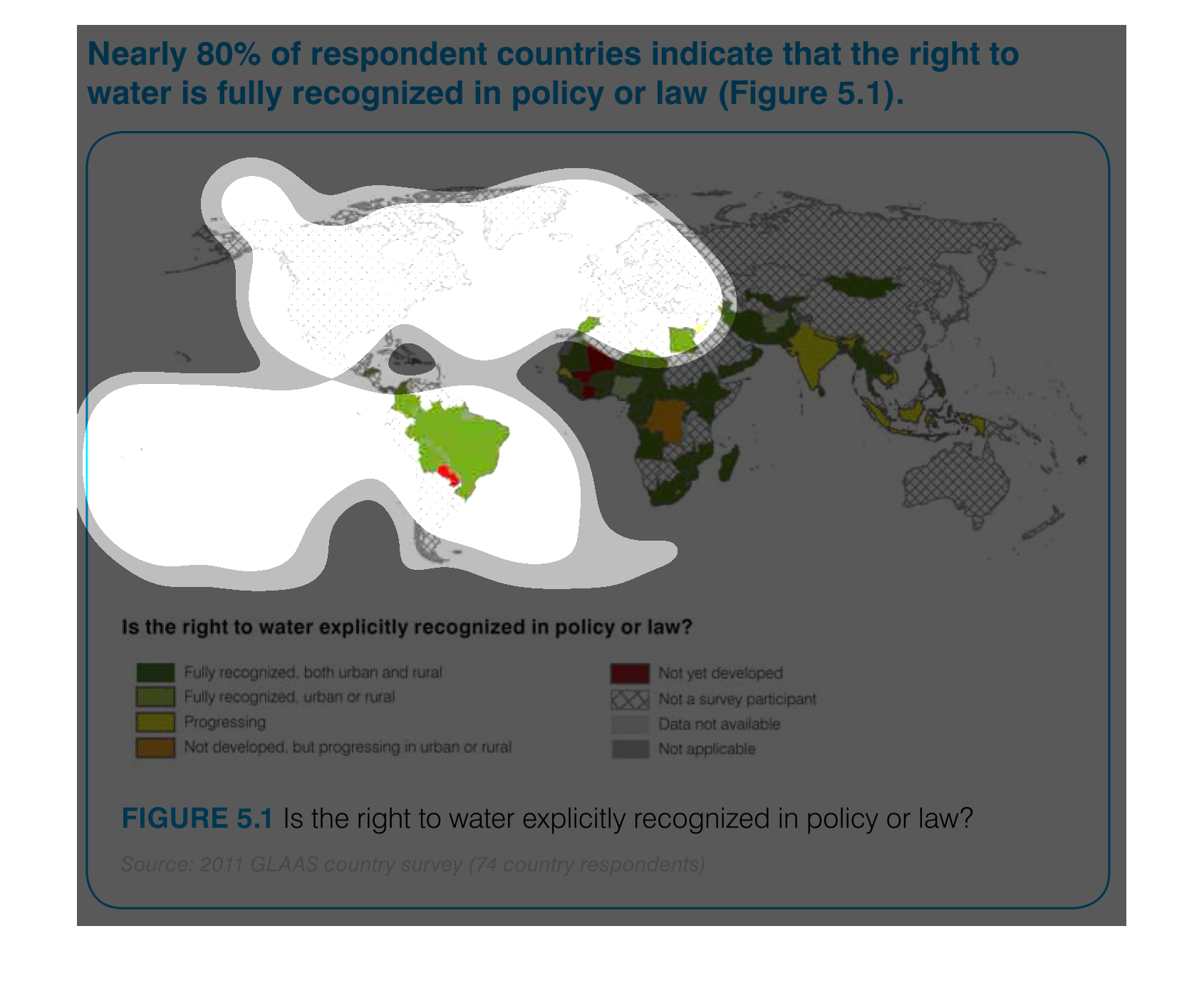 Nearly 80% of respondent countries indicate that the right to water is fully recognized in policy or law (Figure 5.1).

Is the right to water explicitly recognized in policy or law?

Fully recognized, both urban and rural
Fully recognized, urban or rural
Progressing
Not developed, but progressing in urban or rural
Not yet developed
Not a survey participant
Data not available
Not applicable

FIGURE 5.1 Is the right to water explicitly recognized in policy or law?

Source: 2011 GLAAS country survey (74 country respondents)